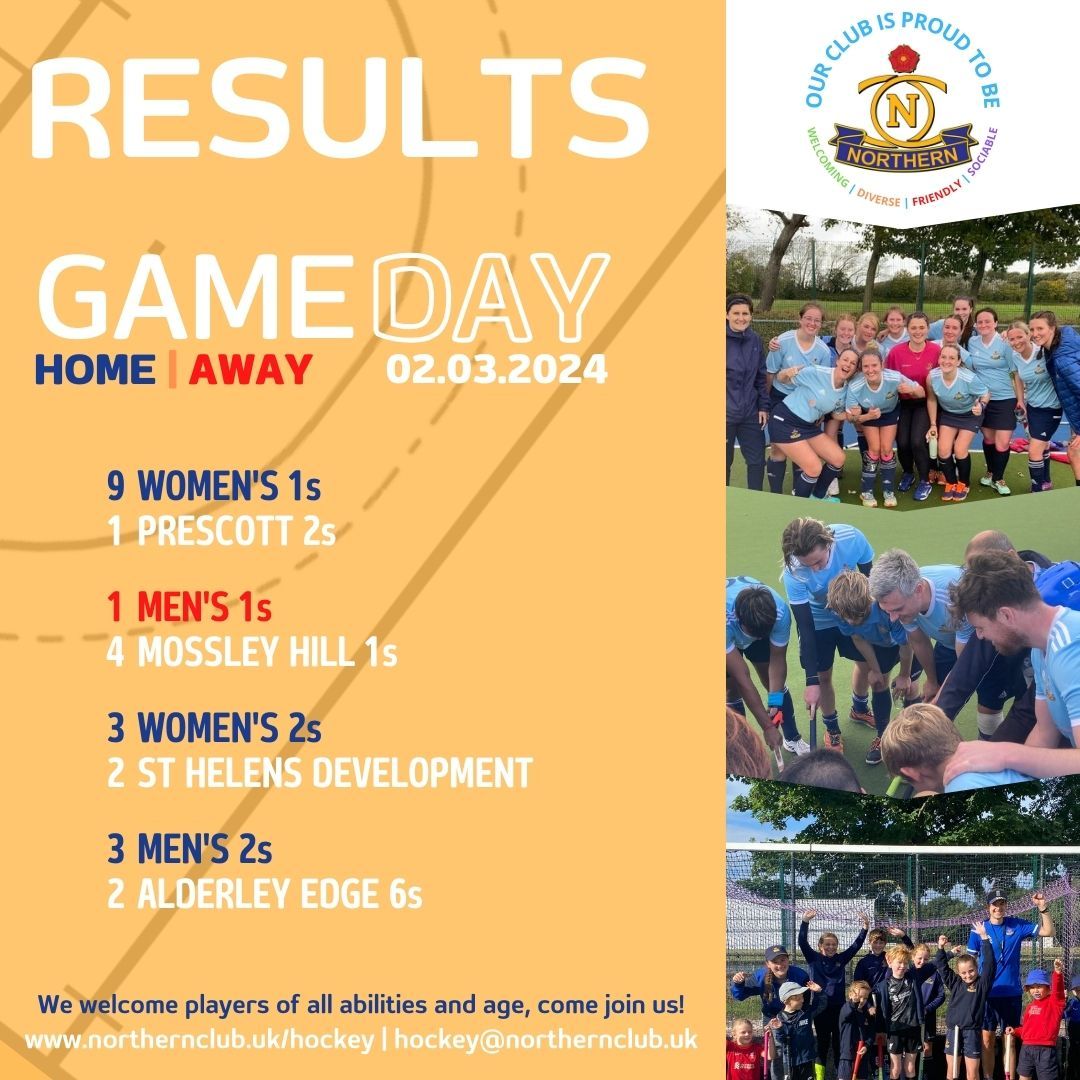 RESULTS

GAME DAY
HOME | AWAY 02.03.2024

9 WOMEN'S 1s
1 PRESCOTT 2s

1 MEN'S 1s
4 MOSSLEY HILL 1s

3 WOMEN'S 2s
2 ST HELENS DEVELOPMENT

3 MEN'S 2s
2 ALDERLEY EDGE 6s

We welcome players of all abilities and age, come join us!
www.northernclub.uk/hockey | hockey@northernclub.uk

OUR CLUB IS PROUD TO BE
N
NORTHERN
WELCOMING | DIVERSE | FRIENDLY | SOCIABLE